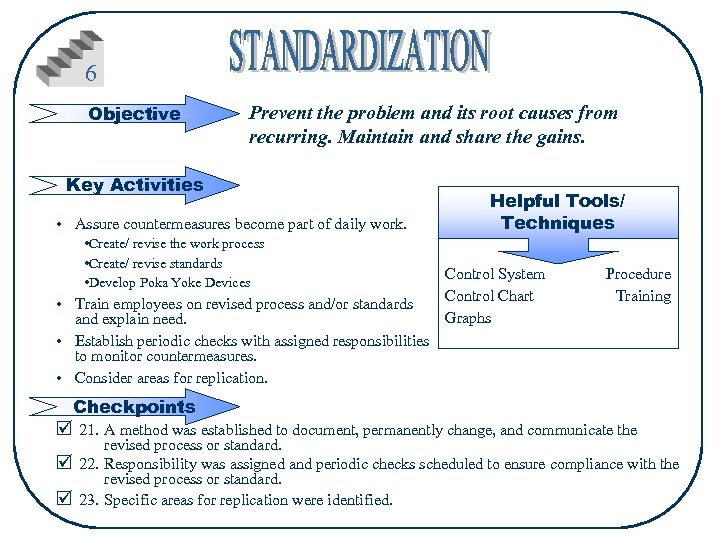 6

STANDARDIZATION

Objective

Prevent the problem and its root causes from recurring. Maintain and share the gains.

Key Activities

• Assure countermeasures become part of daily work.
•Create/ revise the work process
•Create/ revise standards
•Develop Poka Yoke Devices
• Train employees on revised process and/or standards and explain need.
• Establish periodic checks with assigned responsibilities to monitor countermeasures.
• Consider areas for replication.

Helpful Tools/ Techniques

Control System
Control Chart
Graphs
Procedure
Training

Checkpoints

☑ 21. A method was established to document, permanently change, and communicate the revised process or standard.
☑ 22. Responsibility was assigned and periodic checks scheduled to ensure compliance with the revised process or standard.
☑ 23. Specific areas for replication were identified.